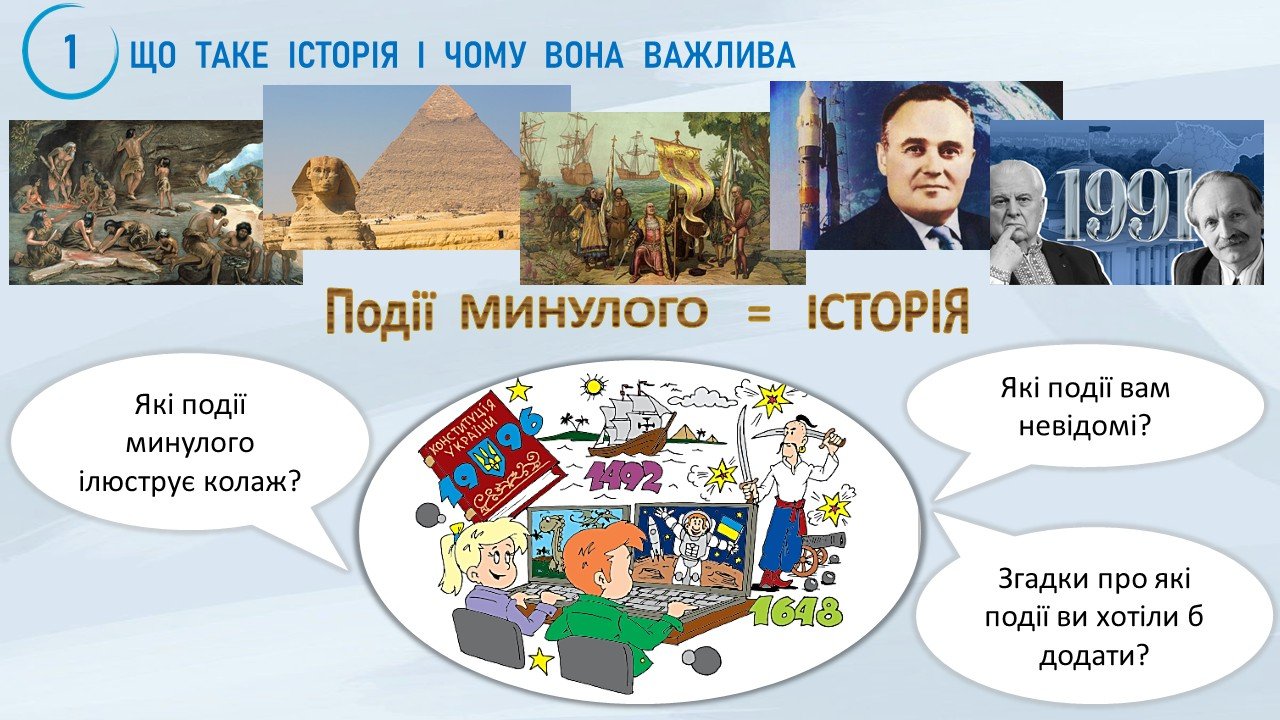 1 ЩО ТАКЕ ІСТОРІЯ І ЧОМУ ВОНА ВАЖЛИВА

1991

Події минулого = ІСТОРІЯ

Які події минулого ілюструє колаж?

КОНСТИТУЦІЯ УКРАЇНИ 1996

1492

1648

Які події вам невідомі?

Згадки про які події ви хотіли б додати?